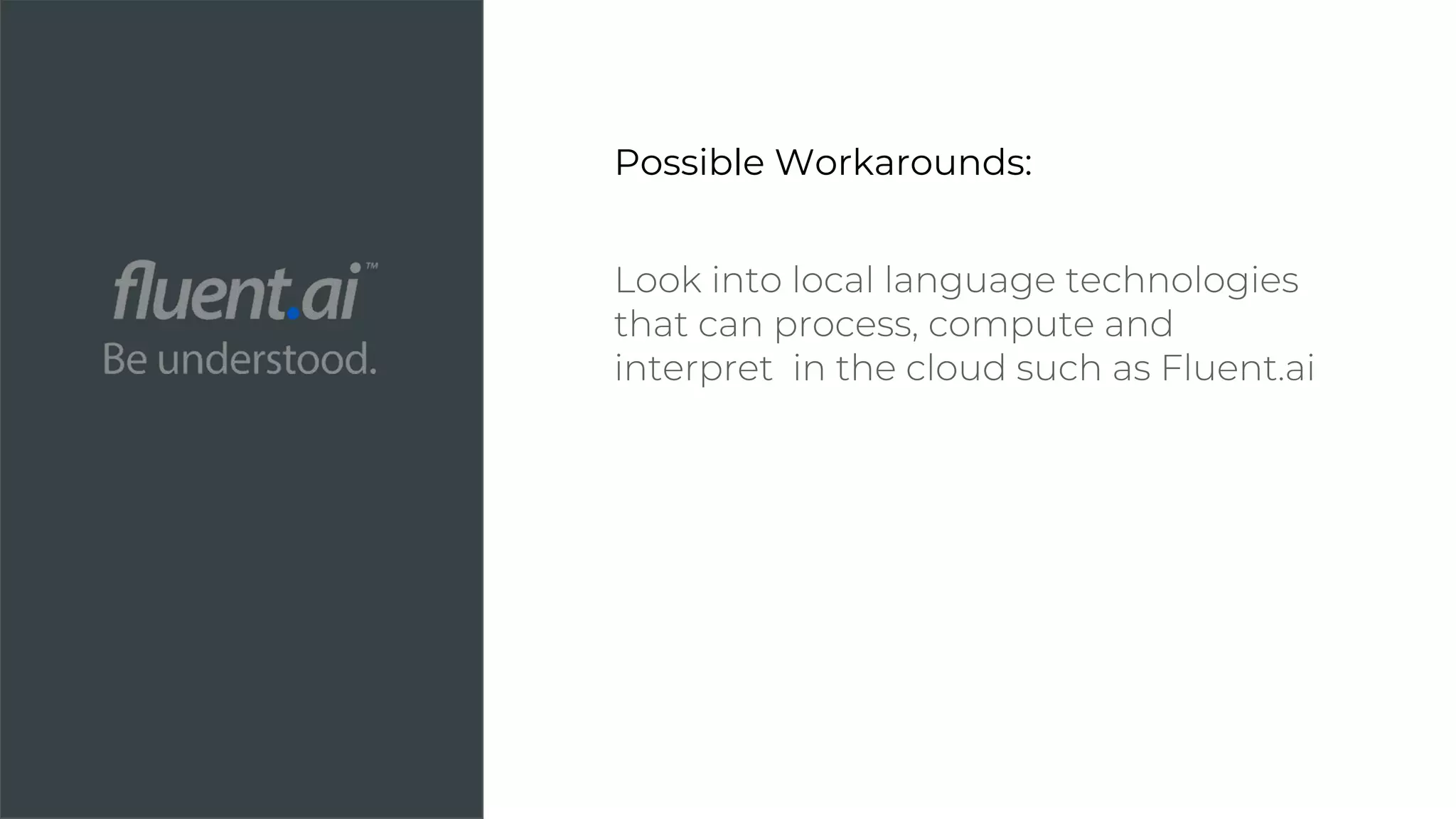 fluent.ai™
Be understood.

Possible Workarounds:

Look into local language technologies that can process, compute and interpret  in the cloud such as Fluent.ai